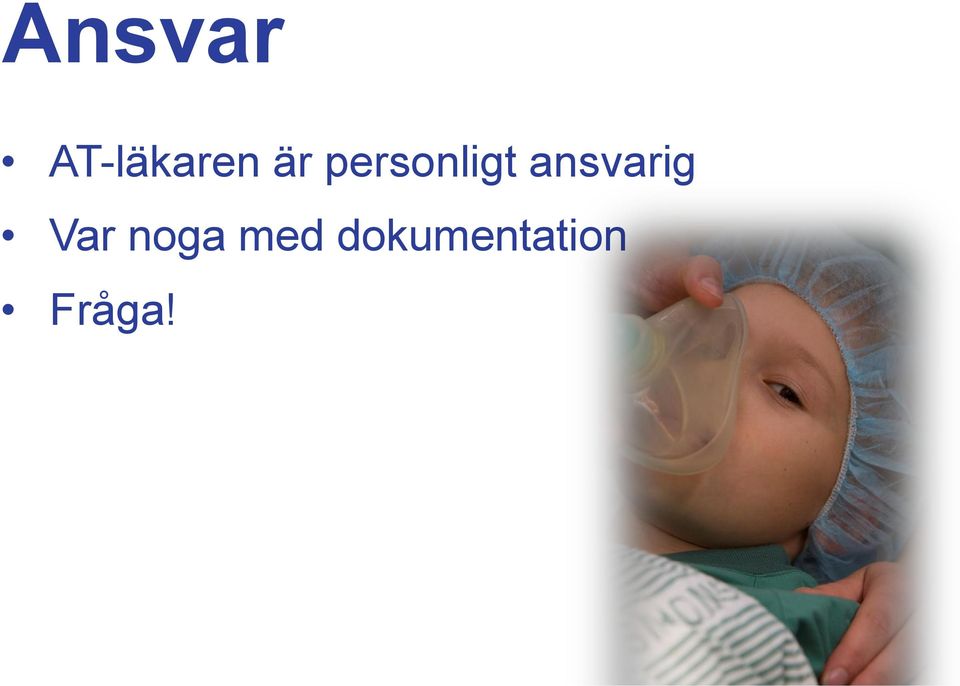 Ansvar

• AT-läkaren är personligt ansvarig
• Var noga med dokumentation
• Fråga!